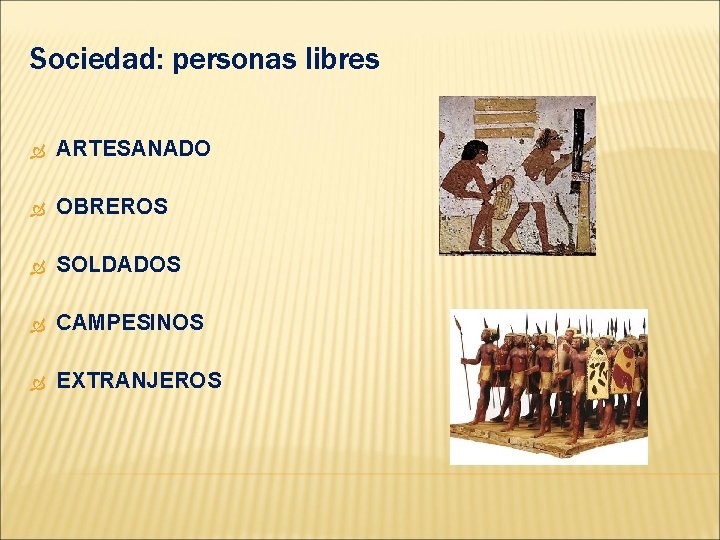 Sociedad: personas libres

ARTESANADO

OBREROS

SOLDADOS

CAMPESINOS

EXTRANJEROS